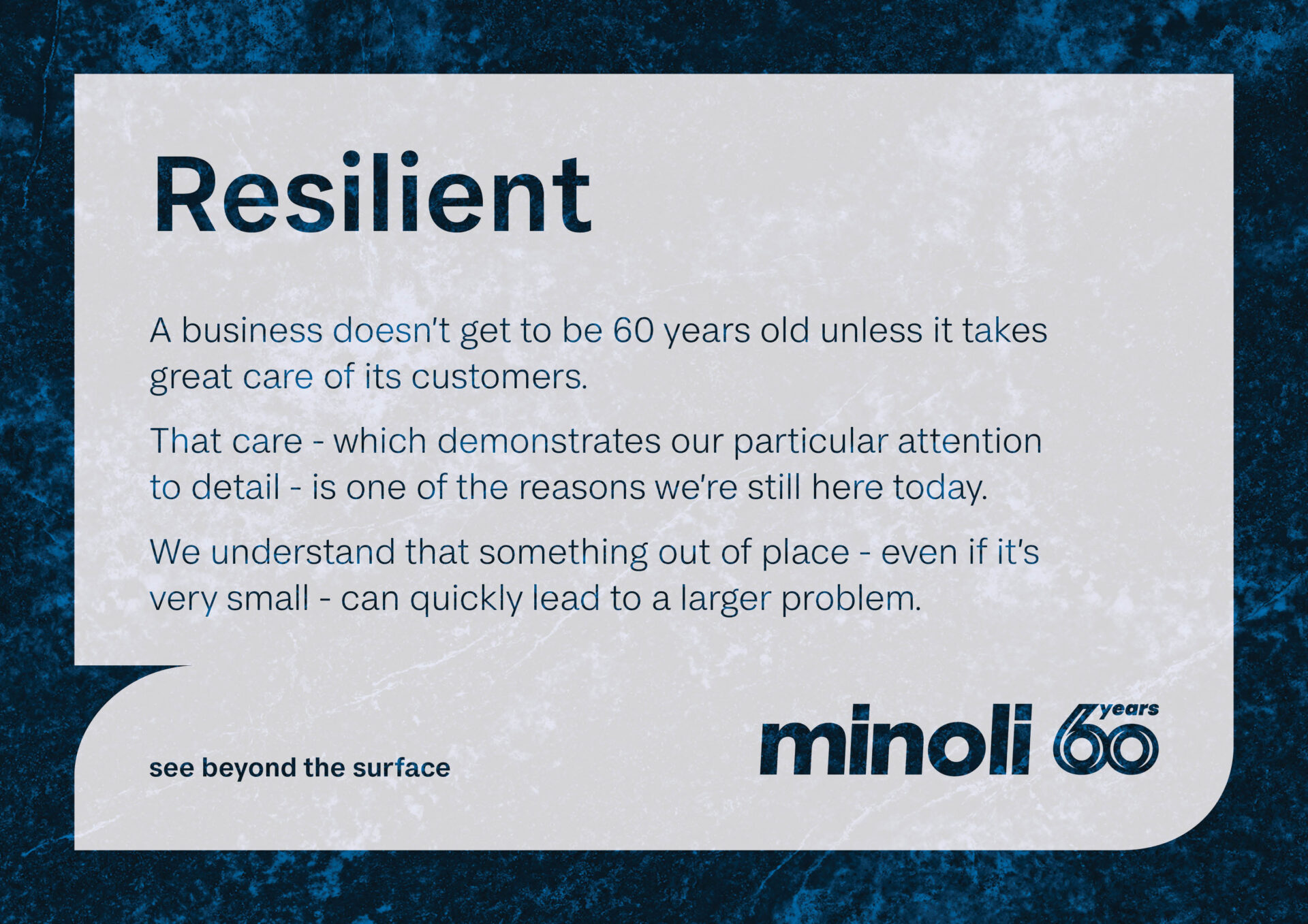 Resilient

A business doesn't get to be 60 years old unless it takes great care of its customers.

That care - which demonstrates our particular attention to detail - is one of the reasons we're still here today.

We understand that something out of place - even if it's very small - can quickly lead to a larger problem.

see beyond the surface

minoli 60 years